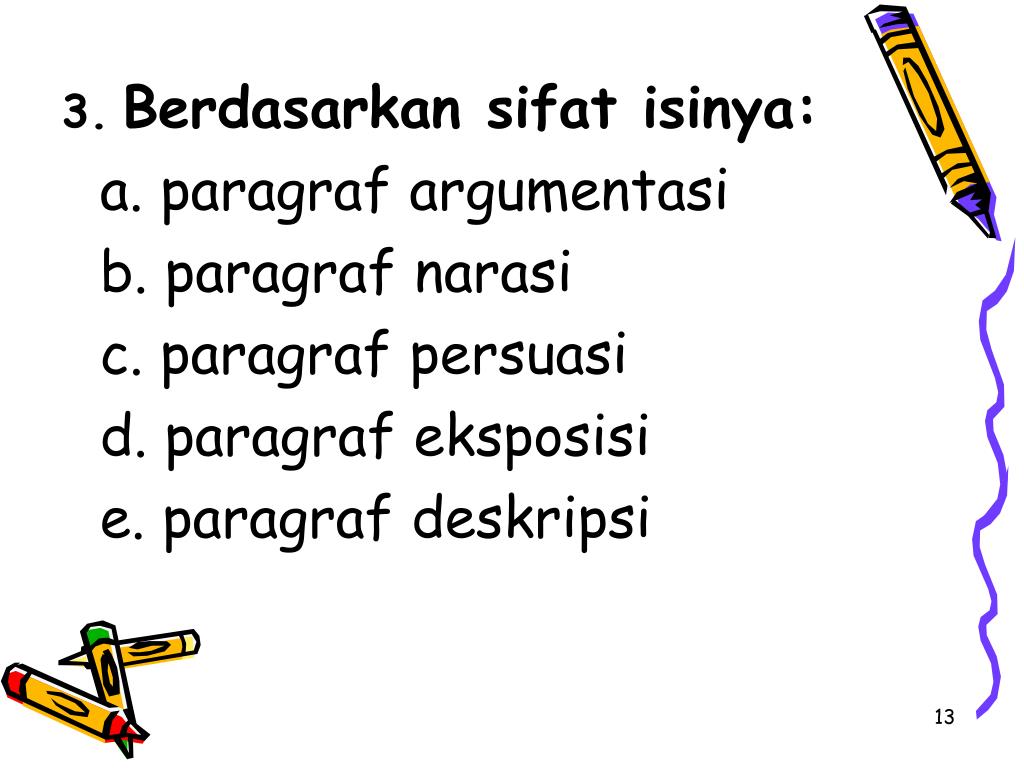 3. Berdasarkan sifat isinya:

a. paragraf argumentasi

b. paragraf narasi

c. paragraf persuasi

d. paragraf eksposisi

e. paragraf deskripsi

13